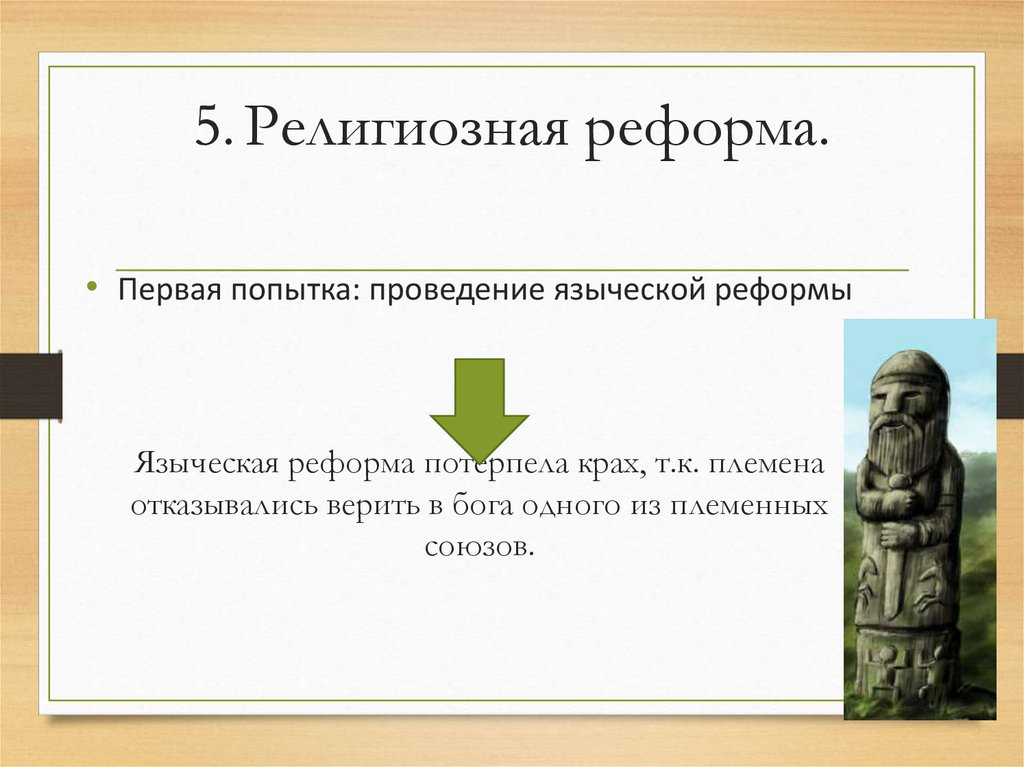 5. Религиозная реформа.

• Первая попытка: проведение языческой реформы

Языческая реформа потерпела крах, т.к. племена отказывались верить в бога одного из племенных союзов.